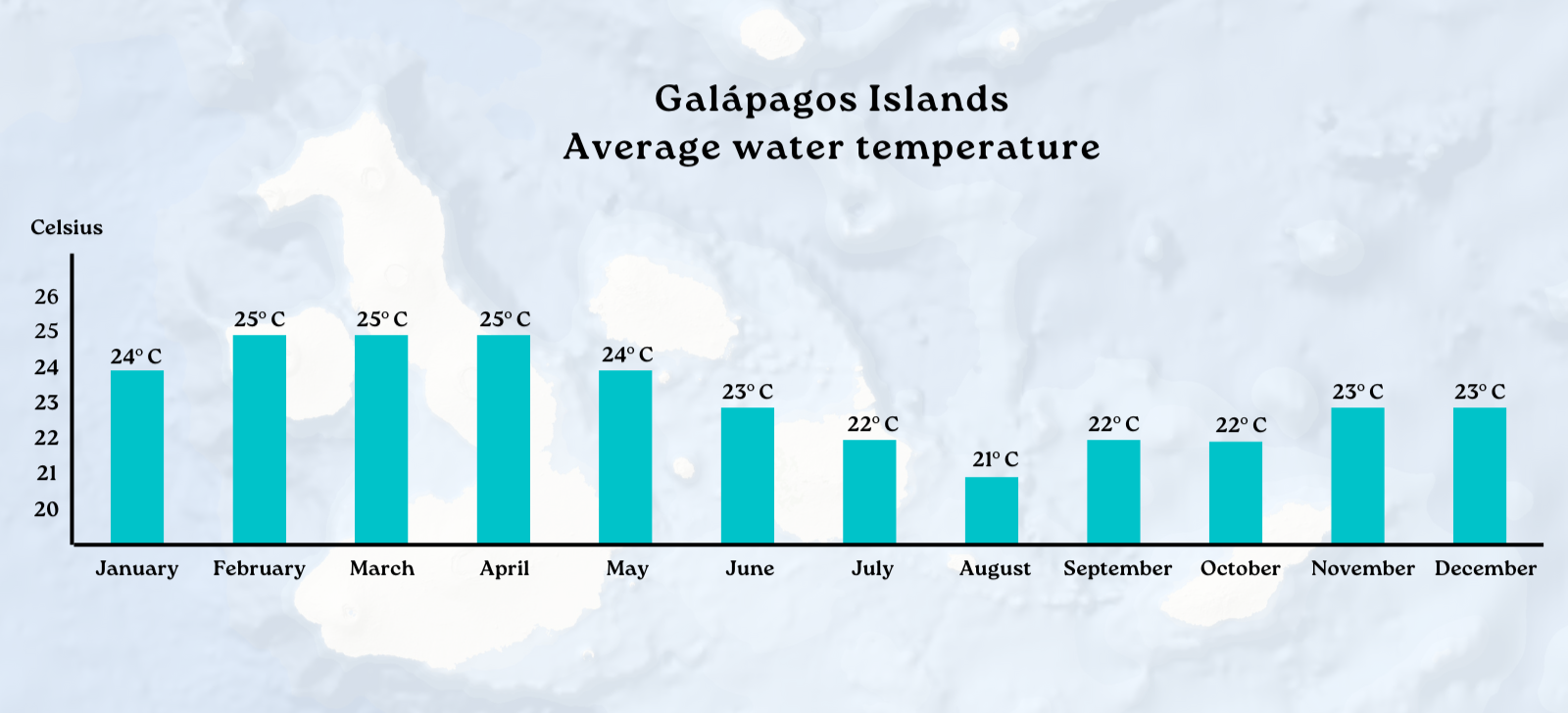 Galápagos Islands
Average water temperature

Celsius

26
25
24
23
22
21
20

24° C
25° C
25° C
25° C
24° C
23° C
22° C
21° C
22° C
22° C
23° C
23° C

January
February
March
April
May
June
July
August
September
October
November
December